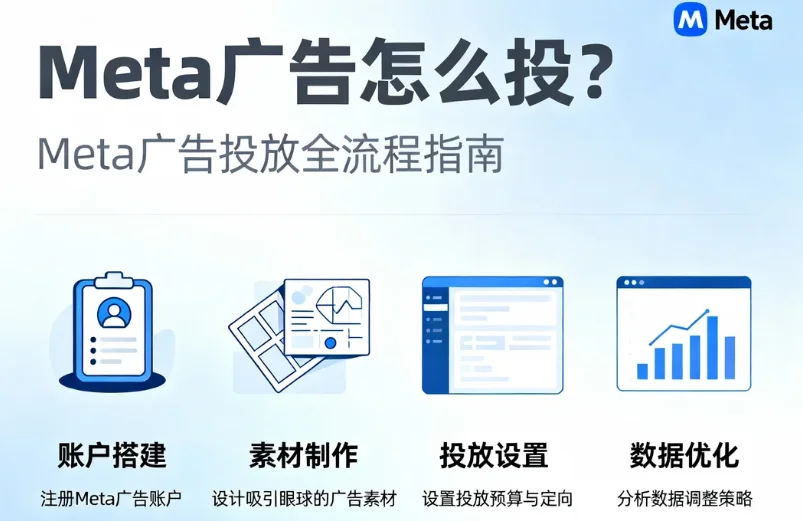 Meta

Meta广告怎么投？

Meta广告投放全流程指南

账户搭建
注册Meta广告账户

素材制作
设计吸引眼球的广告素材

投放设置
设置投放预算与定向

数据优化
分析数据调整策略